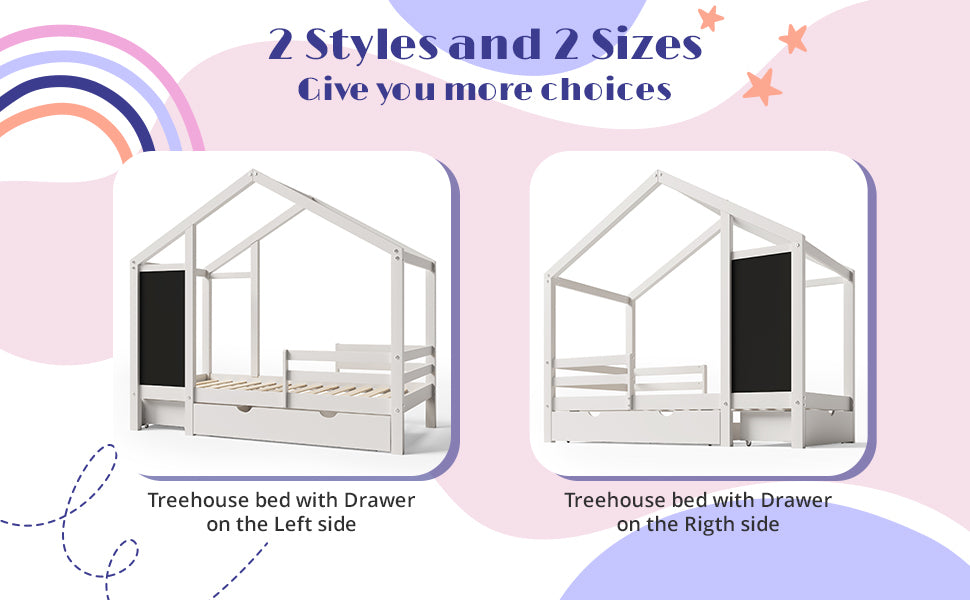 2 Styles and 2 Sizes
Give you more choices

Treehouse bed with Drawer on the Left side

Treehouse bed with Drawer on the Rigth side